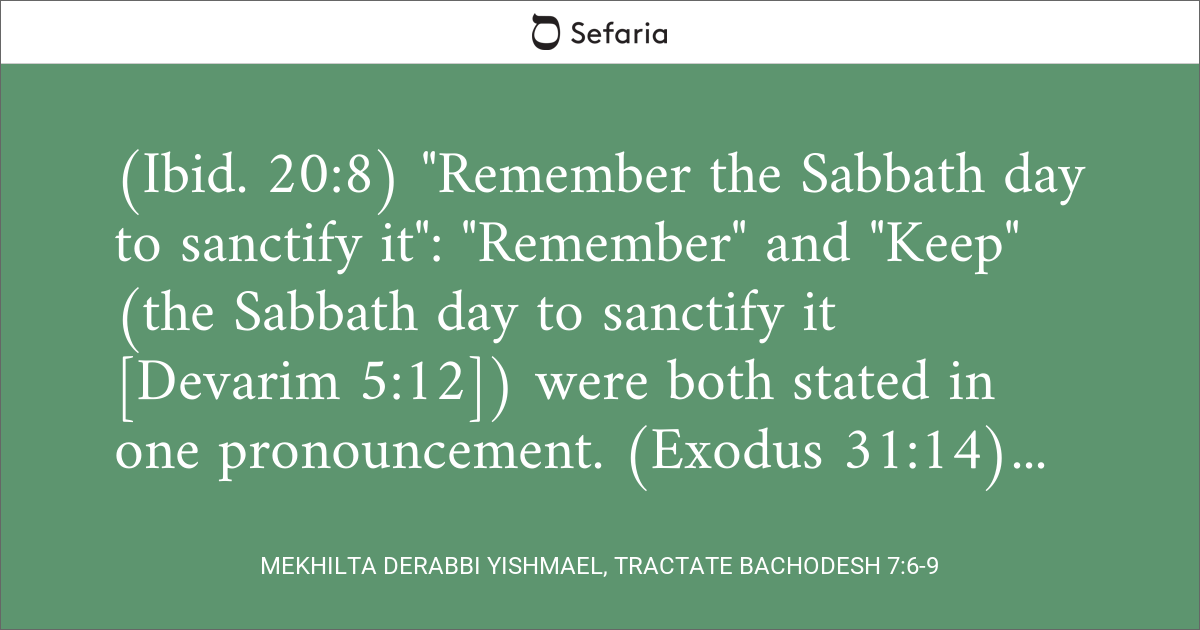 Sefaria

(Ibid. 20:8) "Remember the Sabbath day to sanctify it": "Remember" and "Keep" (the Sabbath day to sanctify it [Devarim 5:12]) were both stated in one pronouncement. (Exodus 31:14)…

MEKHILTA DERABBI YISHMAEL, TRACTATE BACHODESH 7:6-9